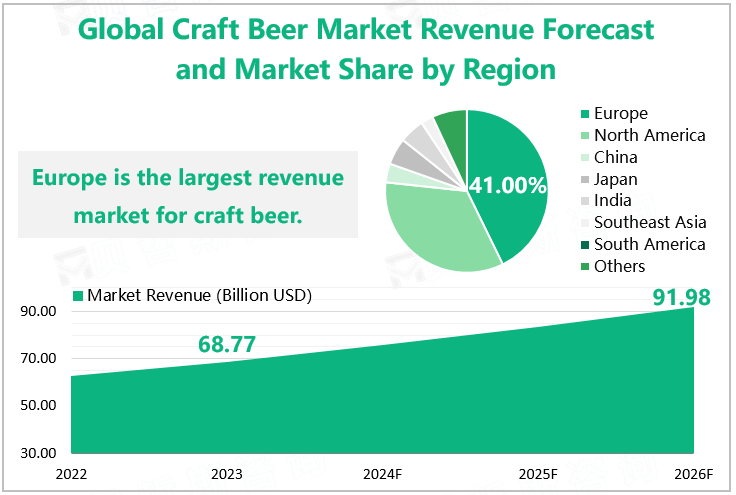 Global Craft Beer Market Revenue Forecast and Market Share by Region

Europe is the largest revenue market for craft beer.

41.00%

Europe
North America
China
Japan
India
Southeast Asia
South America
Others

Market Revenue (Billion USD)

91.98
68.77

90.00
70.00
50.00
30.00

2022
2023
2024F
2025F
2026F